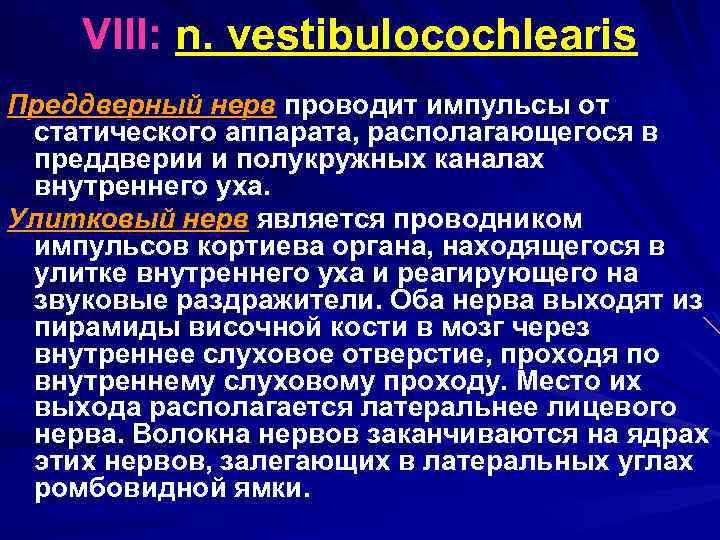 VIII: n. vestibulocochlearis

Преддверный нерв проводит импульсы от статического аппарата, располагающегося в преддверии и полукружных каналах внутреннего уха.

Улитковый нерв является проводником импульсов кортиева органа, находящегося в улитке внутреннего уха и реагирующего на звуковые раздражители. Оба нерва выходят из пирамиды височной кости в мозг через внутреннее слуховое отверстие, проходя по внутреннему слуховому проходу. Место их выхода располагается латеральнее лицевого нерва. Волокна нервов заканчиваются на ядрах этих нервов, залегающих в латеральных углах ромбовидной ямки.